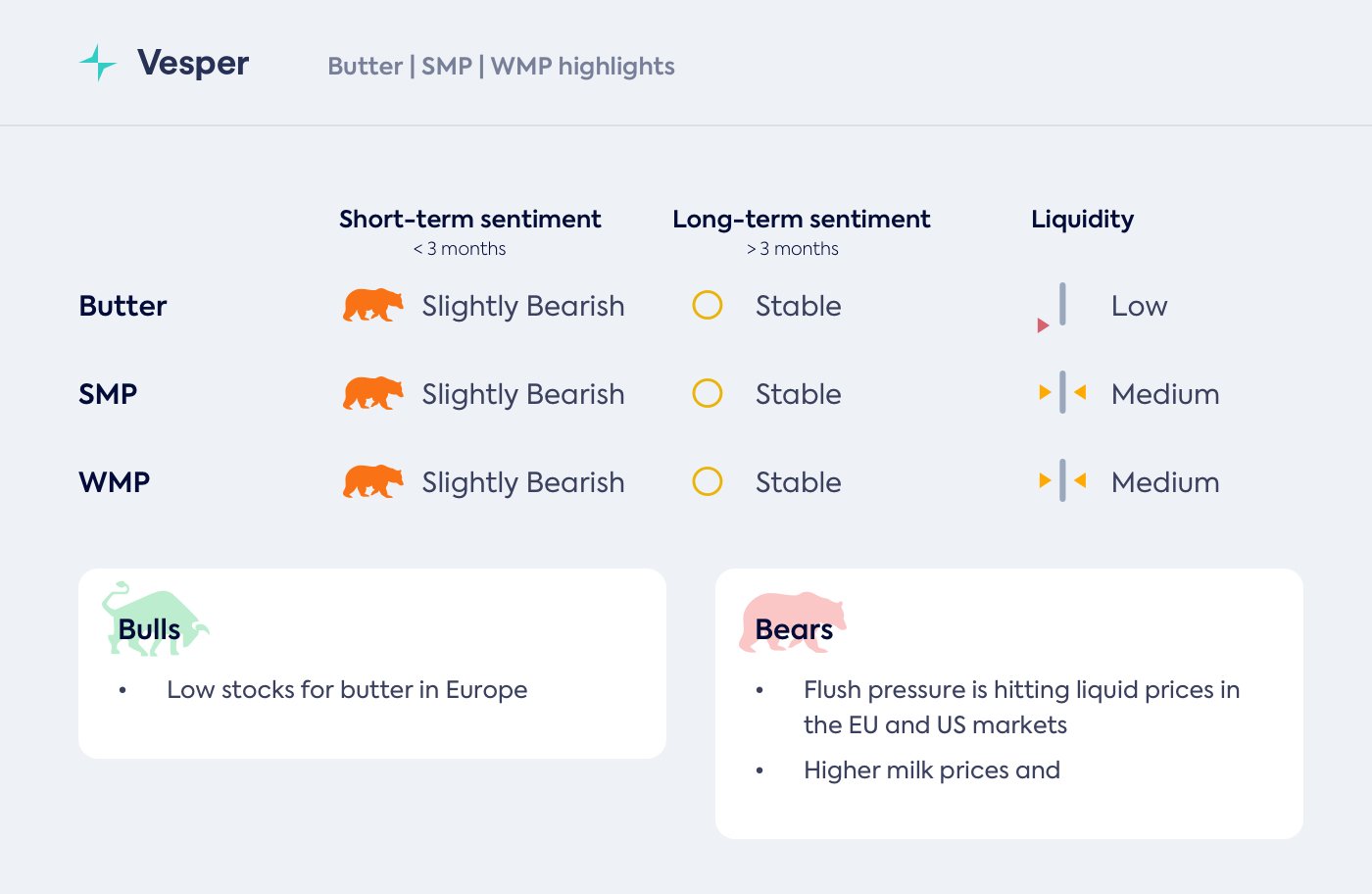 Vesper Butter | SMP | WMP highlights

| | Short-term sentiment < 3 months | Long-term sentiment > 3 months | Liquidity |
|---|---|---|---|
| Butter | Slightly Bearish | Stable | Low |
| SMP | Slightly Bearish | Stable | Medium |
| WMP | Slightly Bearish | Stable | Medium |

Bulls

• Low stocks for butter in Europe

Bears

• Flush pressure is hitting liquid prices in the EU and US markets
• Higher milk prices and